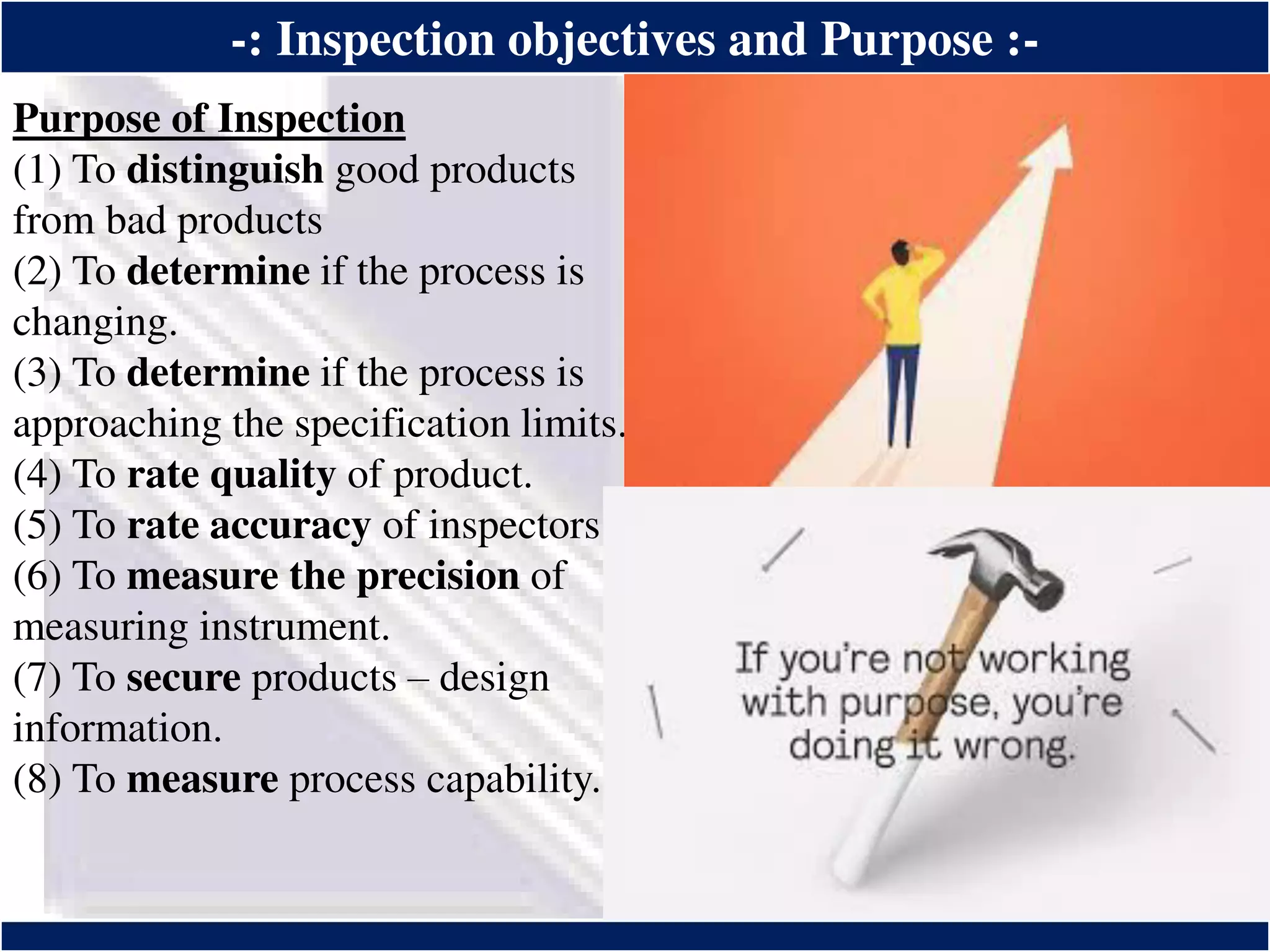 -: Inspection objectives and Purpose :-

Purpose of Inspection

(1) To distinguish good products from bad products

(2) To determine if the process is changing.

(3) To determine if the process is approaching the specification limits.

(4) To rate quality of product.

(5) To rate accuracy of inspectors

(6) To measure the precision of measuring instrument.

(7) To secure products – design information.

(8) To measure process capability.

If you're not working with purpose, you're doing it wrong.